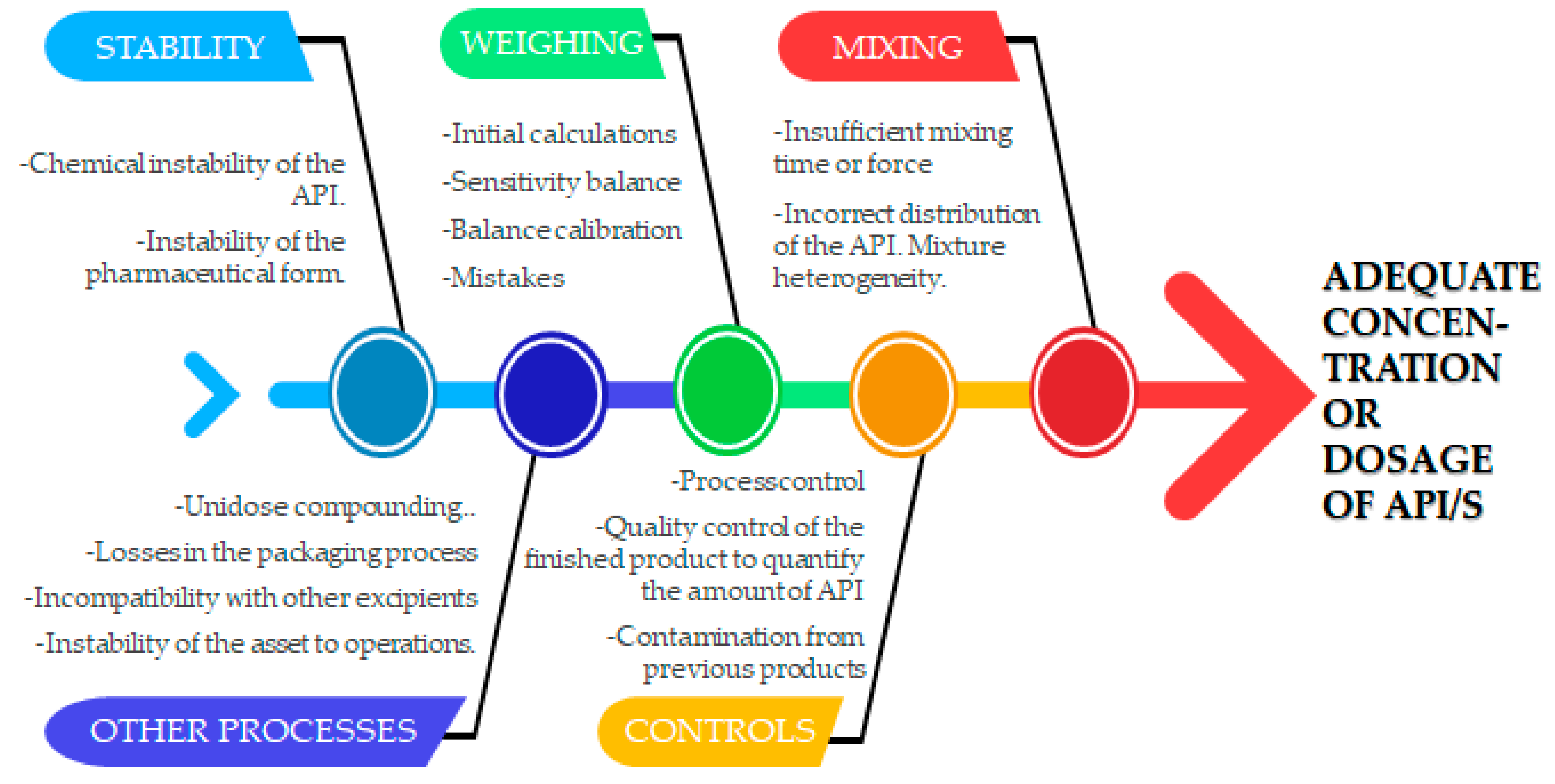 STABILITY

-Chemical instability of the API.

-Instability of the pharmaceutical form.

WEIGHING

-Initial calculations

-Sensitivity balance

-Balance calibration

-Mistakes

MIXING

-Insufficient mixing time or force

-Incorrect distribution of the API. Mixture heterogeneity.

ADEQUATE CONCENTRATION OR DOSAGE OF API/S

-Unidose compounding..

-Losses in the packaging process

-Incompatibility with other excipients

-Instability of the asset to operations.

OTHER PROCESSES

-Process control

-Quality control of the finished product to quantify the amount of API

-Contamination from previous products

CONTROLS